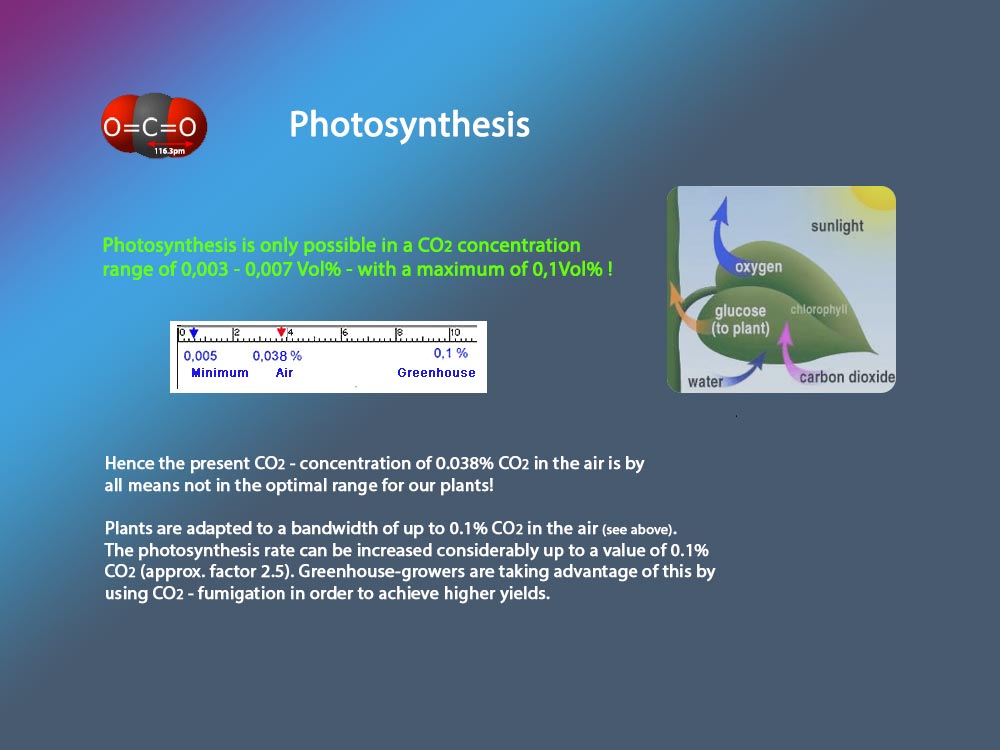 O=C=O
116.3pm

Photosynthesis

Photosynthesis is only possible in a $CO_2$ concentration range of 0,003 - 0,007 Vol% - with a maximum of 0,1Vol% !

0 2 4 6 8 10
0,005 0,038 % 0,1 %
Minimum Air Greenhouse

sunlight
oxygen
glucose (to plant)
chlorophyll
water
carbon dioxide

Hence the present $CO_2$ - concentration of 0.038% $CO_2$ in the air is by all means not in the optimal range for our plants!

Plants are adapted to a bandwidth of up to 0.1% $CO_2$ in the air (see above). The photosynthesis rate can be increased considerably up to a value of 0.1% $CO_2$ (approx. factor 2.5). Greenhouse-growers are taking advantage of this by using $CO_2$ - fumigation in order to achieve higher yields.